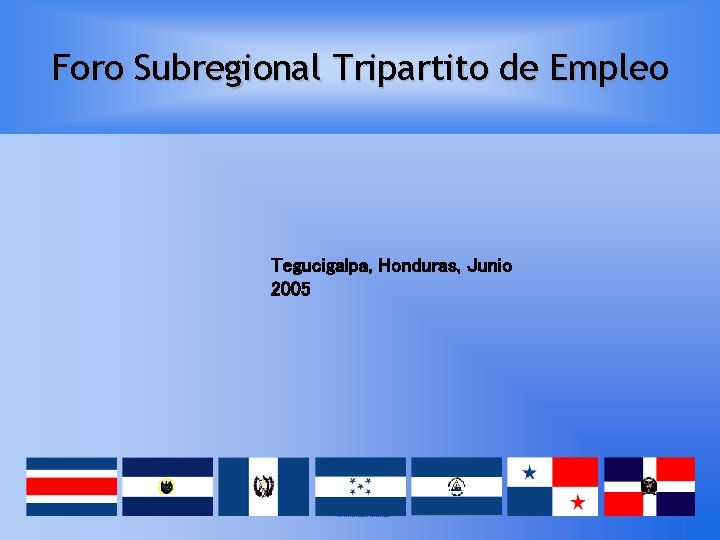 Foro Subregional Tripartito de Empleo

Tegucigalpa, Honduras, Junio 2005